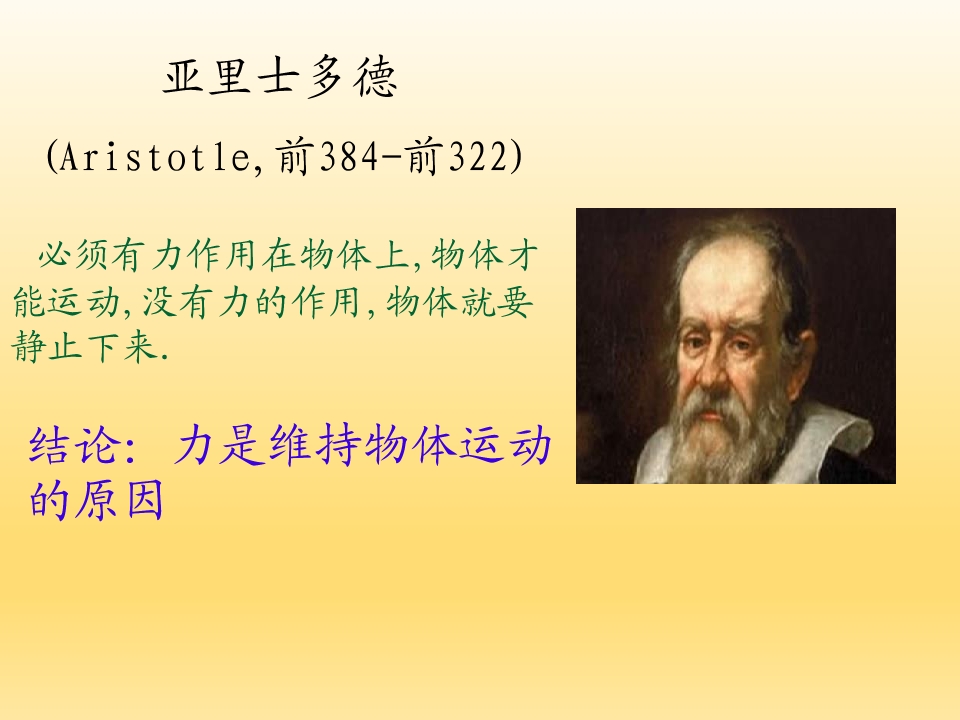 亚里士多德

(Aristotle,前384-前322)

必须有力作用在物体上,物体才能运动,没有力的作用,物体就要静止下来.

结论:力是维持物体运动的原因